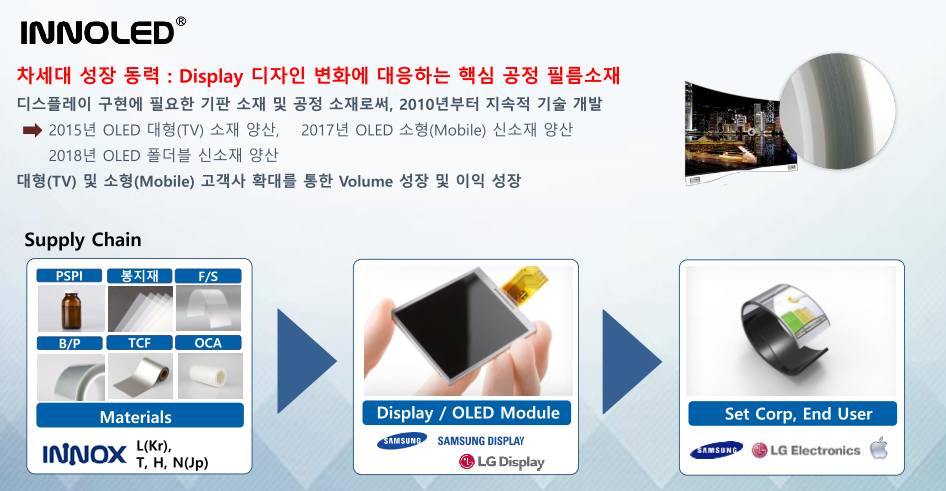 INNOLED®

차세대 성장 동력 : Display 디자인 변화에 대응하는 핵심 공정 필름소재

디스플레이 구현에 필요한 기판 소재 및 공정 소재로써, 2010년부터 지속적 기술 개발

2015년 OLED 대형(TV) 소재 양산, 2017년 OLED 소형(Mobile) 신소재 양산
2018년 OLED 폴더블 신소재 양산

대형(TV) 및 소형(Mobile) 고객사 확대를 통한 Volume 성장 및 이익 성장

Supply Chain

PSPI
봉지재
F/S
B/P
TCF
OCA
Materials
INNOX L(Kr), T, H, N(Jp)

Display / OLED Module
SAMSUNG SAMSUNG DISPLAY
LG Display

Set Corp, End User
SAMSUNG LG Electronics